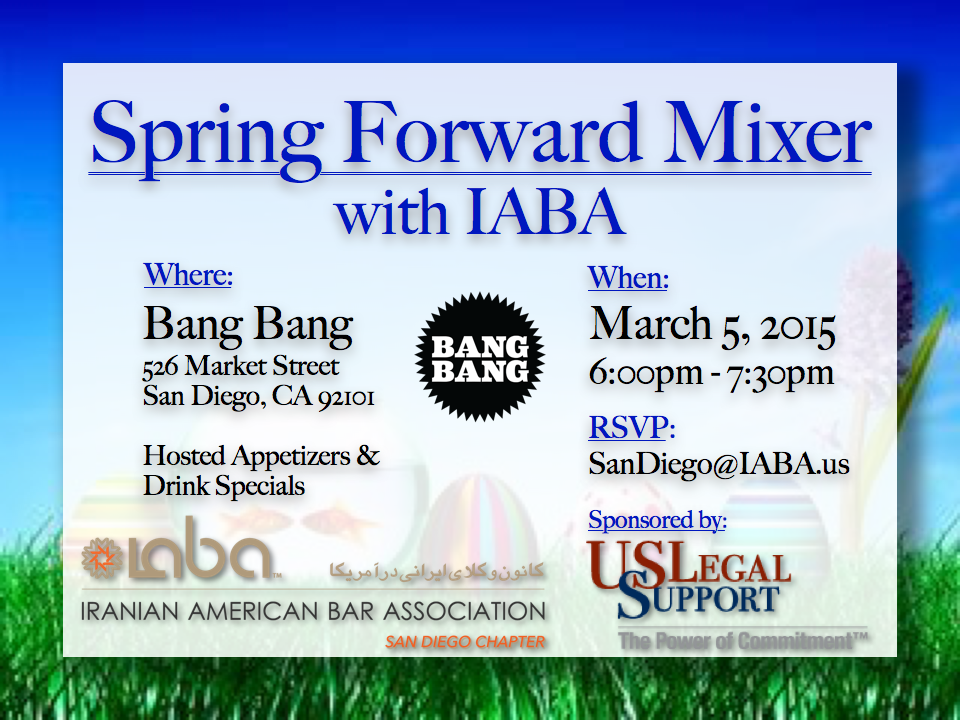 Spring Forward Mixer
with IABA

Where:
Bang Bang
526 Market Street
San Diego, CA 92101

Hosted Appetizers & Drink Specials

BANG BANG

When:
March 5, 2015
6:00pm - 7:30pm

RSVP:
SanDiego@IABA.us

Sponsored by:
US LEGAL SUPPORT
The Power of Commitment™

iaba™ کانون وکلای ایرانی در آمریکا
IRANIAN AMERICAN BAR ASSOCIATION
SAN DIEGO CHAPTER